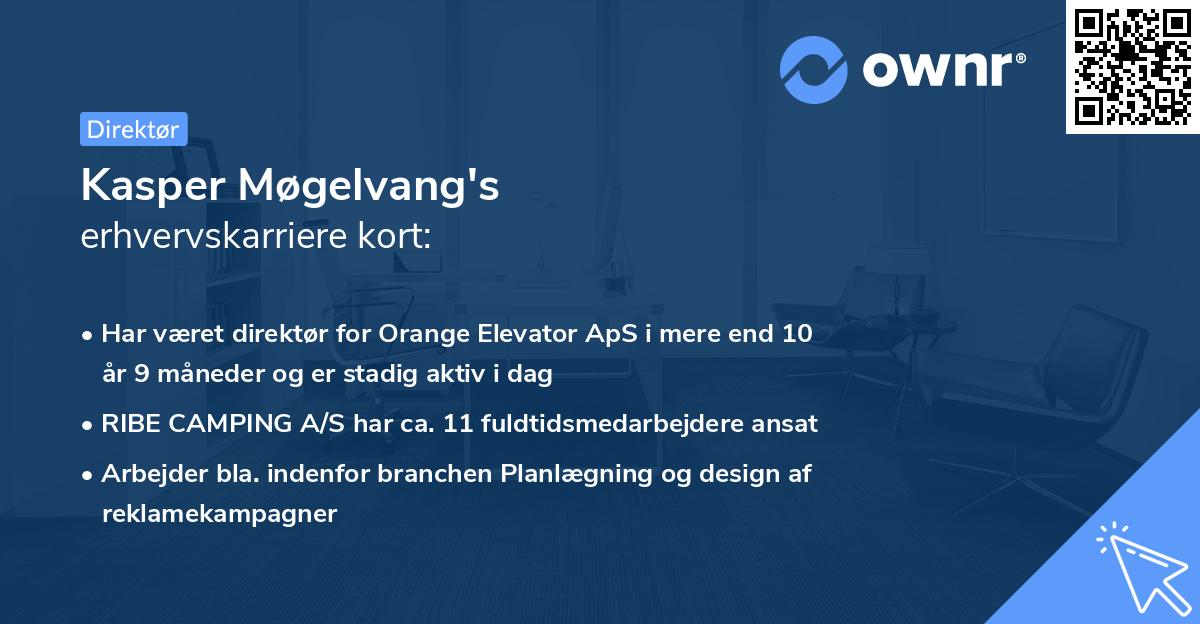 ownr®

Direktør

Kasper Møgelvang's
erhvervskarriere kort:

• Har været direktør for Orange Elevator ApS i mere end 10 år 9 måneder og er stadig aktiv i dag
• RIBE CAMPING A/S har ca. 11 fuldtidsmedarbejdere ansat
• Arbejder bla. indenfor branchen Planlægning og design af reklamekampagner